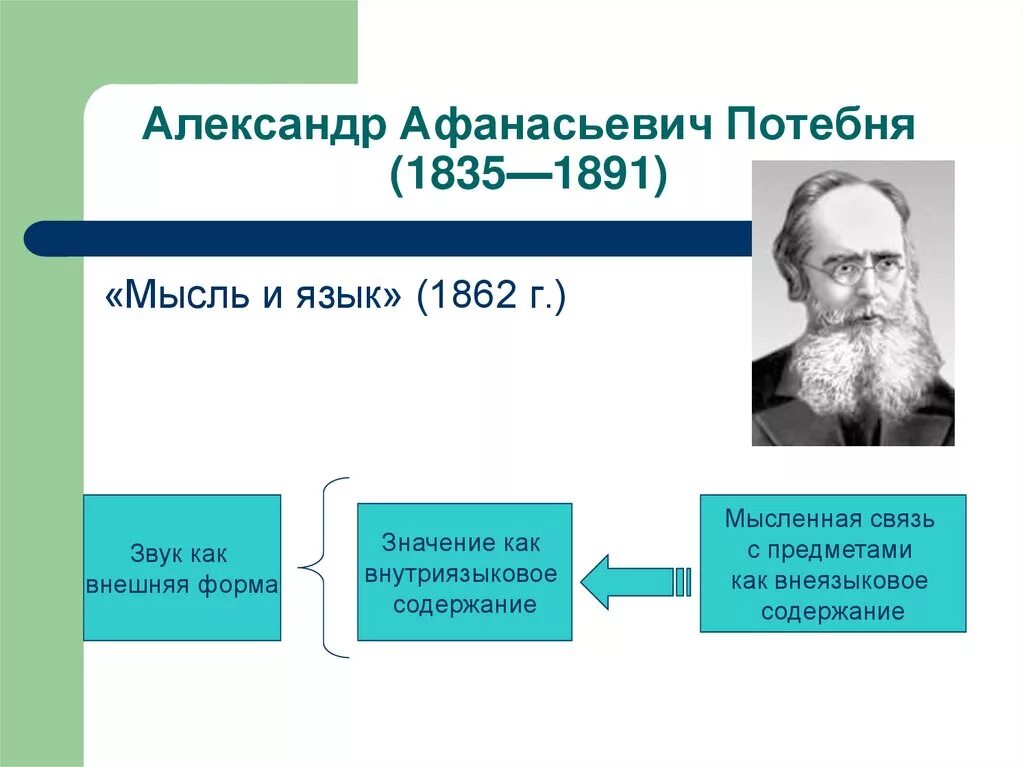 Александр Афанасьевич Потебня (1835—1891)

«Мысль и язык» (1862 г.)

Звук как внешняя форма

Значение как внутриязыковое содержание

Мысленная связь с предметами как внеязыковое содержание